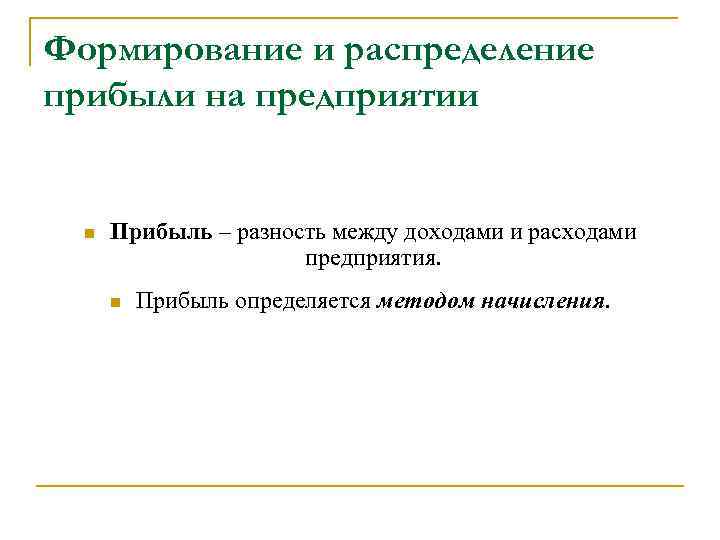 Формирование и распределение прибыли на предприятии

Прибыль – разность между доходами и расходами предприятия.

Прибыль определяется методом начисления.